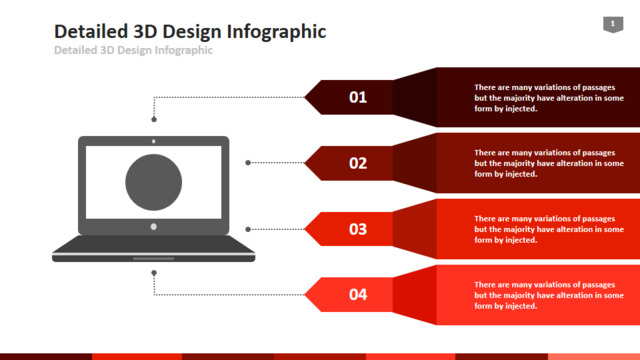 Detailed 3D Design Infographic

Detailed 3D Design Infographic

1

01

There are many variations of passages but the majority have alteration in some form by injected.

02

There are many variations of passages but the majority have alteration in some form by injected.

03

There are many variations of passages but the majority have alteration in some form by injected.

04

There are many variations of passages but the majority have alteration in some form by injected.